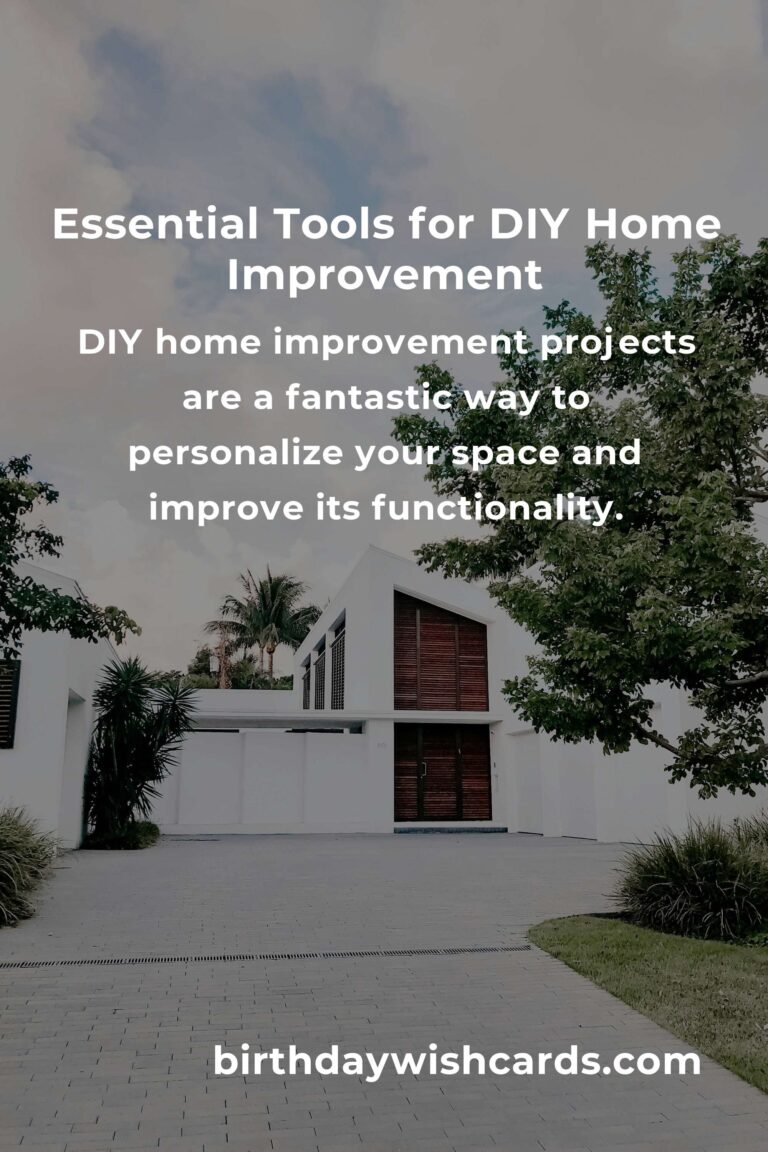 Essential Tools for DIY Home Improvement

DIY home improvement projects are a fantastic way to personalize your space and improve its functionality.

birthdaywishcards.com